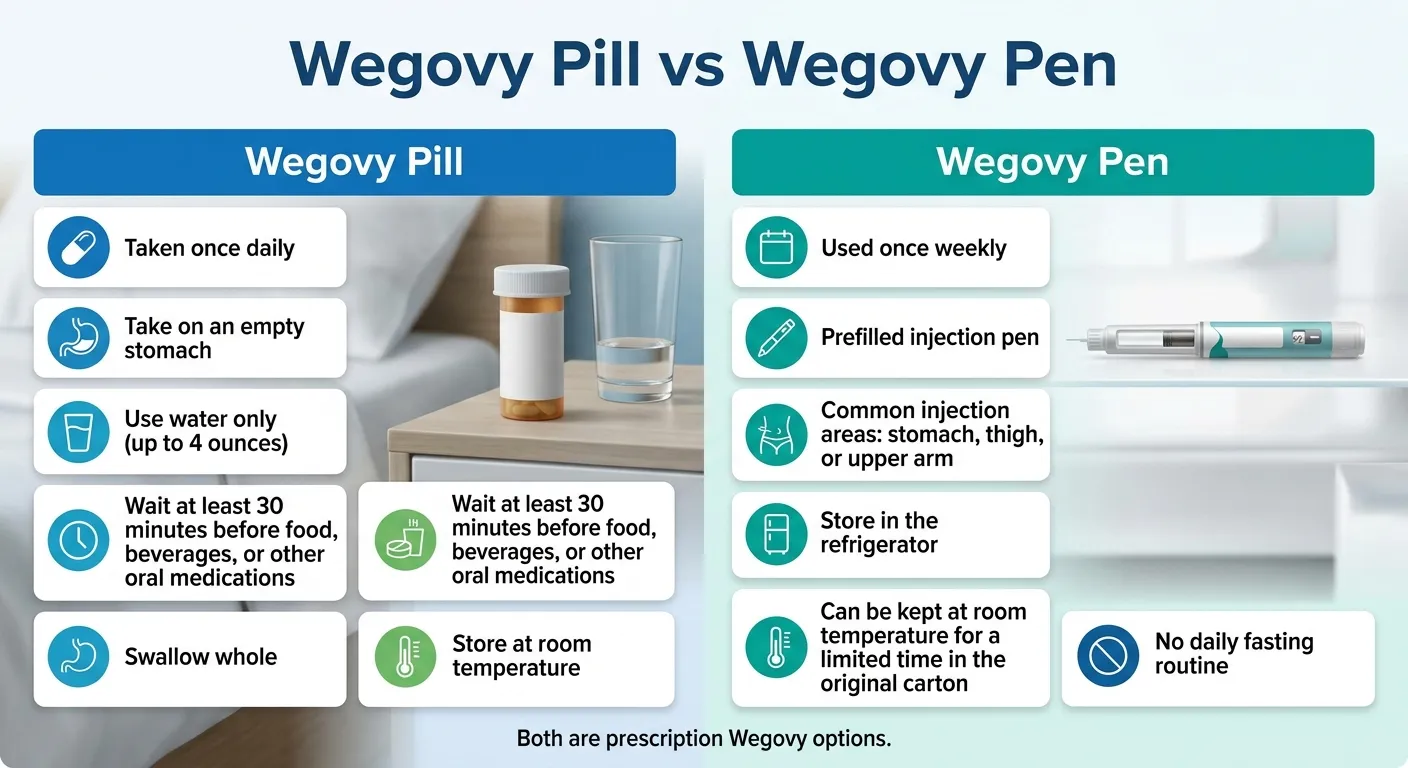 Wegovy Pill vs Wegovy Pen

Wegovy Pill

Taken once daily

Take on an empty stomach

Use water only (up to 4 ounces)

Wait at least 30 minutes before food, beverages, or other oral medications

Wait at least 30 minutes before food, beverages, or other oral medications

Swallow whole

Store at room temperature

Wegovy Pen

Used once weekly

Prefilled injection pen

Common injection areas: stomach, thigh, or upper arm

Store in the refrigerator

Can be kept at room temperature for a limited time in the original carton

No daily fasting routine

Both are prescription Wegovy options.